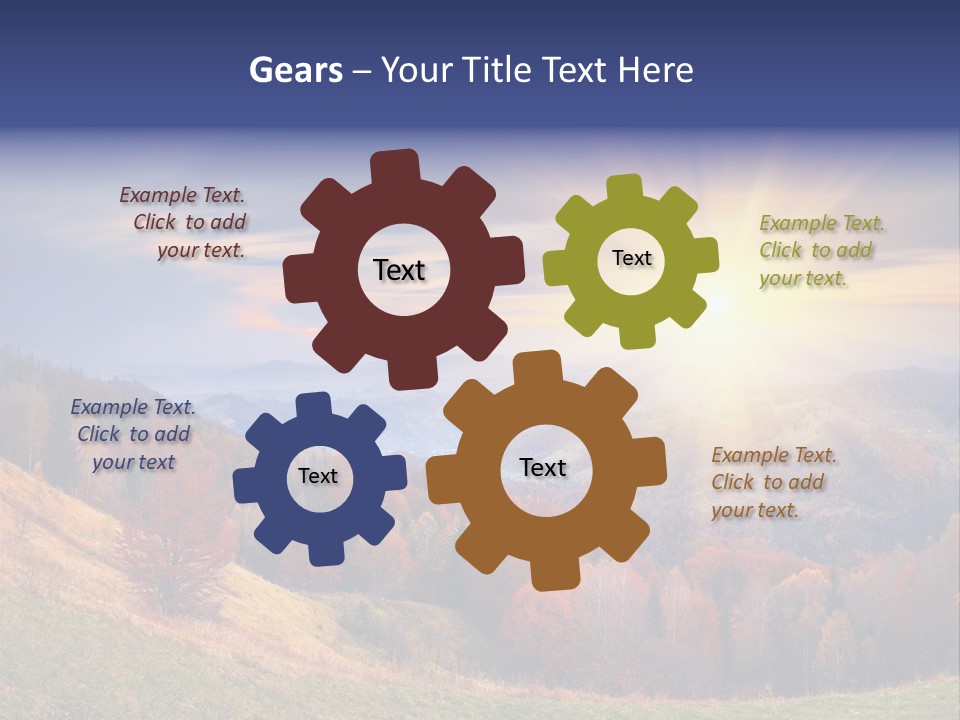 Gears – Your Title Text Here

Example Text. Click to add your text.

Text

Text

Example Text. Click to add your text.

Example Text. Click to add your text

Text

Text

Example Text. Click to add your text.